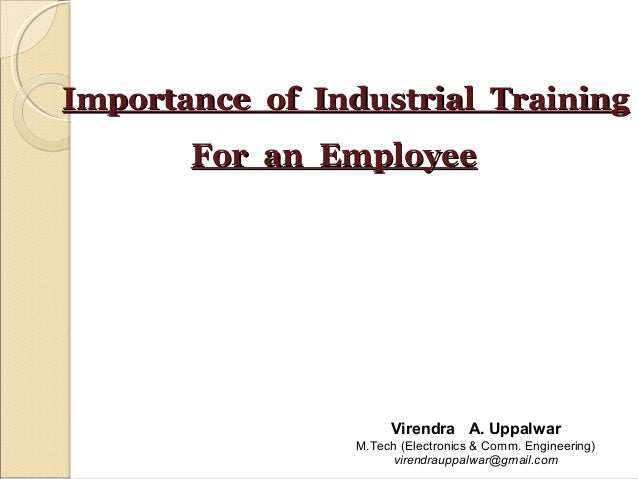 Importance of Industrial Training
For an Employee

Virendra A. Uppalwar
M.Tech (Electronics & Comm. Engineering)
virendrauppalwar@gmail.com